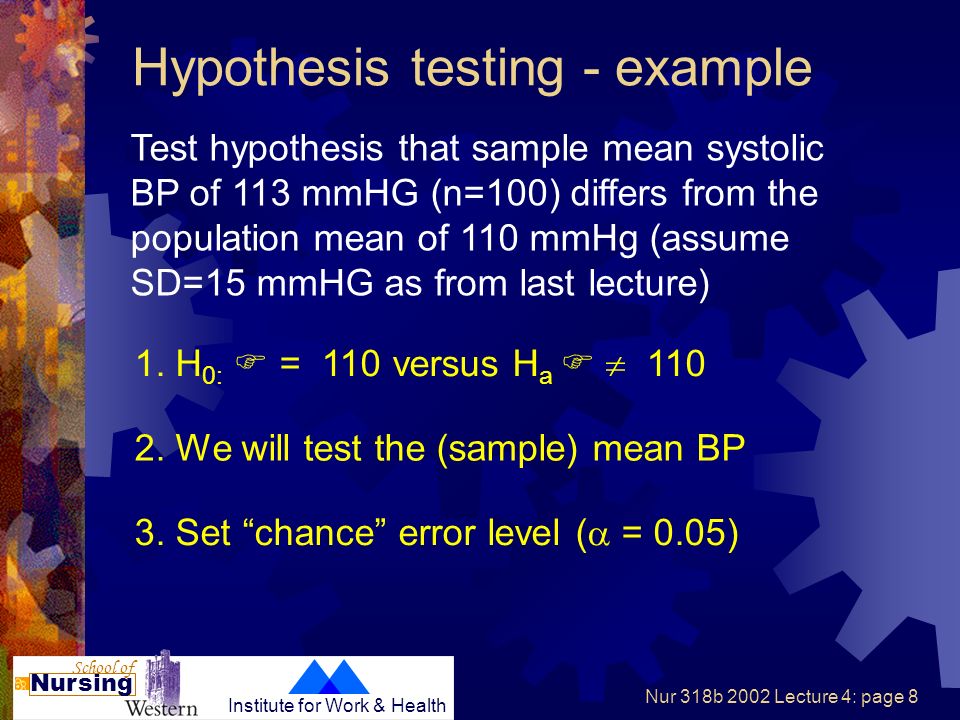 Hypothesis testing - example

Test hypothesis that sample mean systolic BP of 113 mmHG (n=100) differs from the population mean of 110 mmHg (assume SD=15 mmHG as from last lecture)

1. $H_{0:}$ ☞ = 110 versus $H_a$ ☞ $\neq$ 110

2. We will test the (sample) mean BP

3. Set “chance” error level ($\alpha$ = 0.05)

School of Nursing Western

Institute for Work & Health

Nur 318b 2002 Lecture 4: page 8